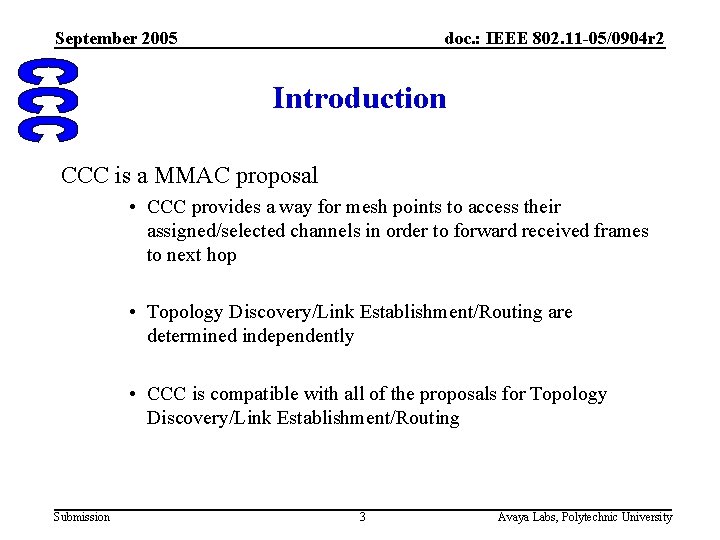 September 2005

doc.: IEEE 802.11-05/0904r2

CCC

Introduction

CCC is a MMAC proposal

• CCC provides a way for mesh points to access their assigned/selected channels in order to forward received frames to next hop

• Topology Discovery/Link Establishment/Routing are determined independently

• CCC is compatible with all of the proposals for Topology Discovery/Link Establishment/Routing

Submission

3

Avaya Labs, Polytechnic University